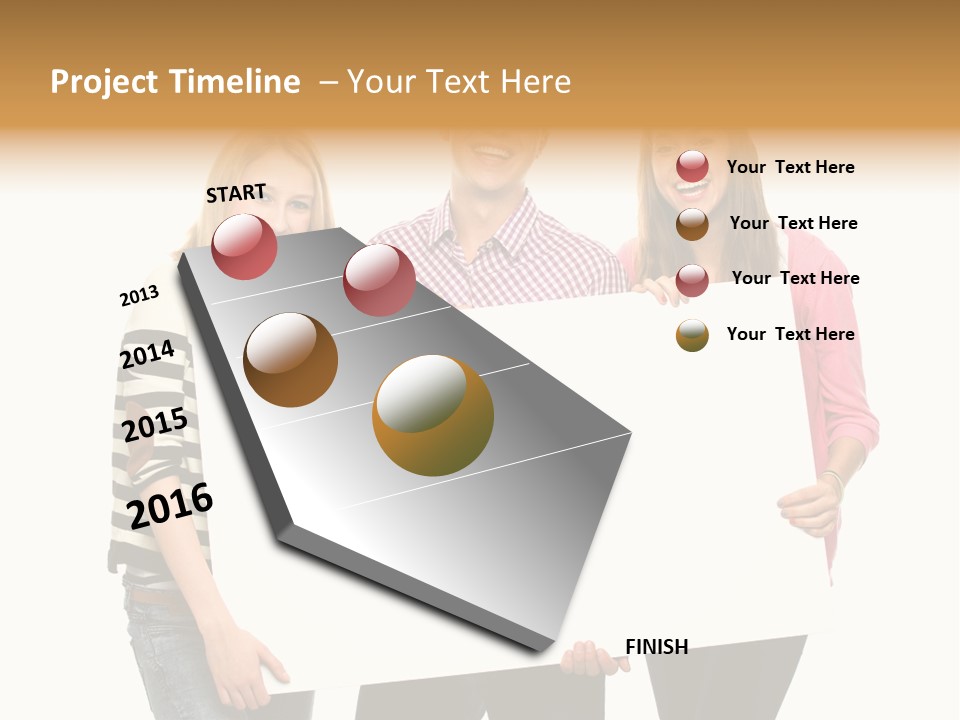 Project Timeline – Your Text Here

START

2013

2014

2015

2016

FINISH

Your Text Here

Your Text Here

Your Text Here

Your Text Here